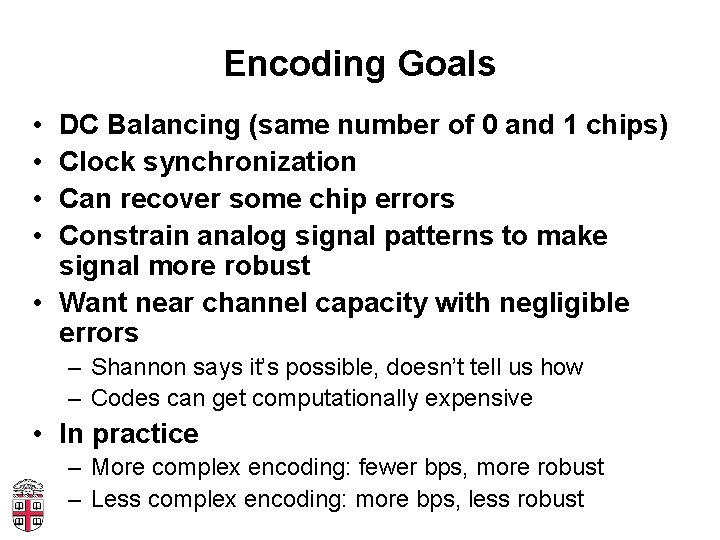 Encoding Goals

• DC Balancing (same number of 0 and 1 chips)
• Clock synchronization
• Can recover some chip errors
• Constrain analog signal patterns to make signal more robust
• Want near channel capacity with negligible errors
– Shannon says it's possible, doesn't tell us how
– Codes can get computationally expensive
• In practice
– More complex encoding: fewer bps, more robust
– Less complex encoding: more bps, less robust